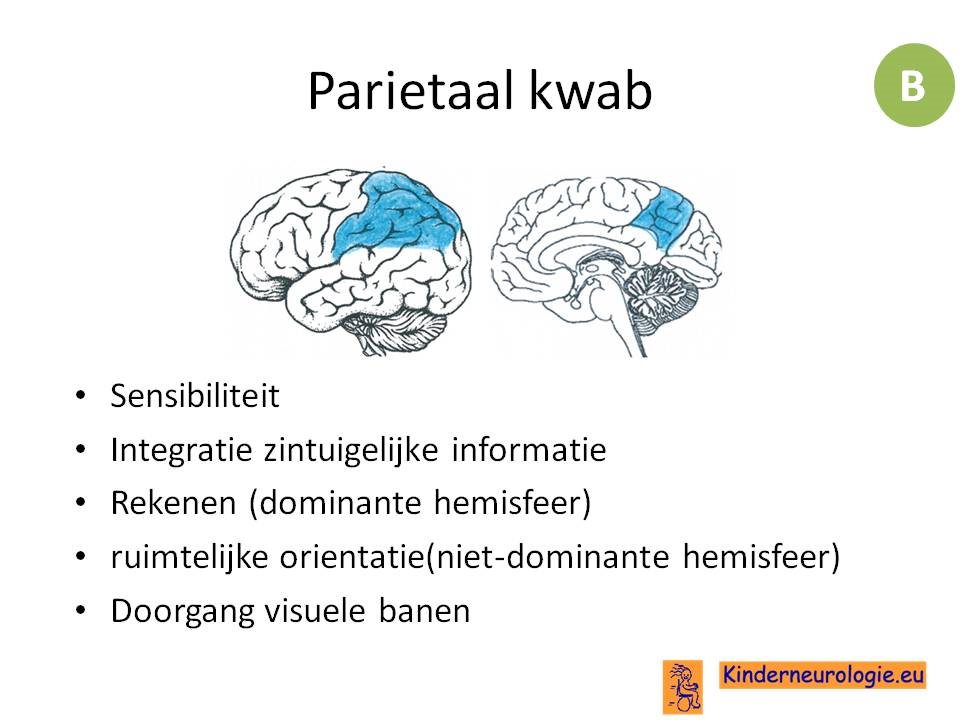 Parietaal kwab

B

• Sensibiliteit
• Integratie zintuigelijke informatie
• Rekenen (dominante hemisfeer)
• ruimtelijke orientatie(niet-dominante hemisfeer)
• Doorgang visuele banen

Kinderneurologie.eu